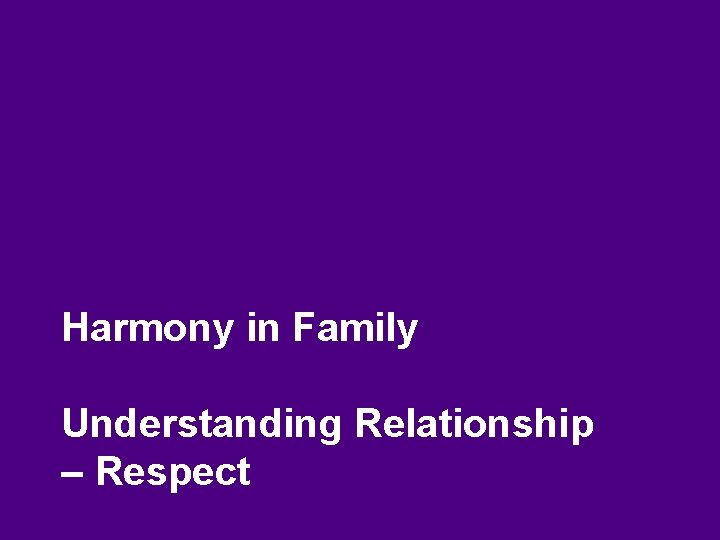 Harmony in Family

Understanding Relationship – Respect